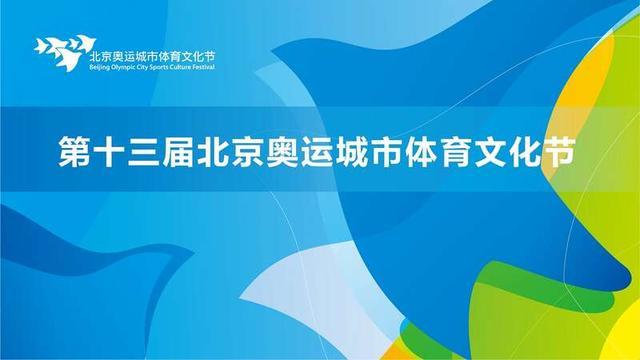 北京奥运城市体育文化节
Beijing Olympic City Sports Culture Festival

第十三届北京奥运城市体育文化节